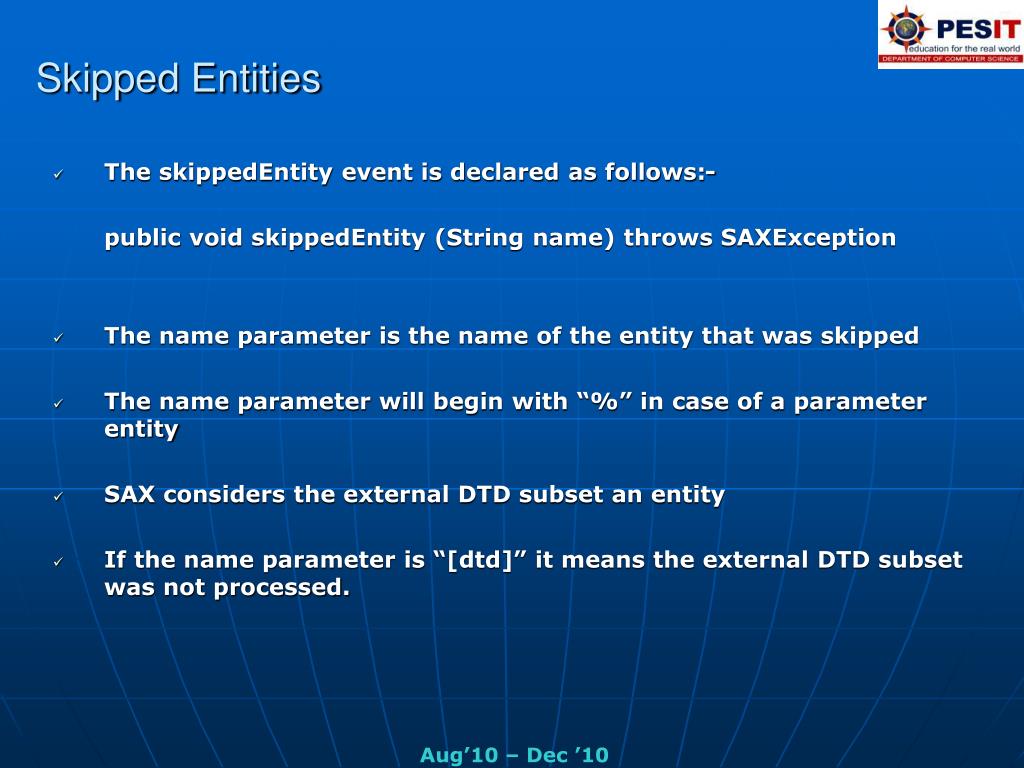 PESIT
education for the real world
DEPARTMENT OF COMPUTER SCIENCE

Skipped Entities

✓ The skippedEntity event is declared as follows:-

public void skippedEntity (String name) throws SAXException

✓ The name parameter is the name of the entity that was skipped

✓ The name parameter will begin with “%” in case of a parameter entity

✓ SAX considers the external DTD subset an entity

✓ If the name parameter is “[dtd]” it means the external DTD subset was not processed.

Aug’10 – Dec ’10